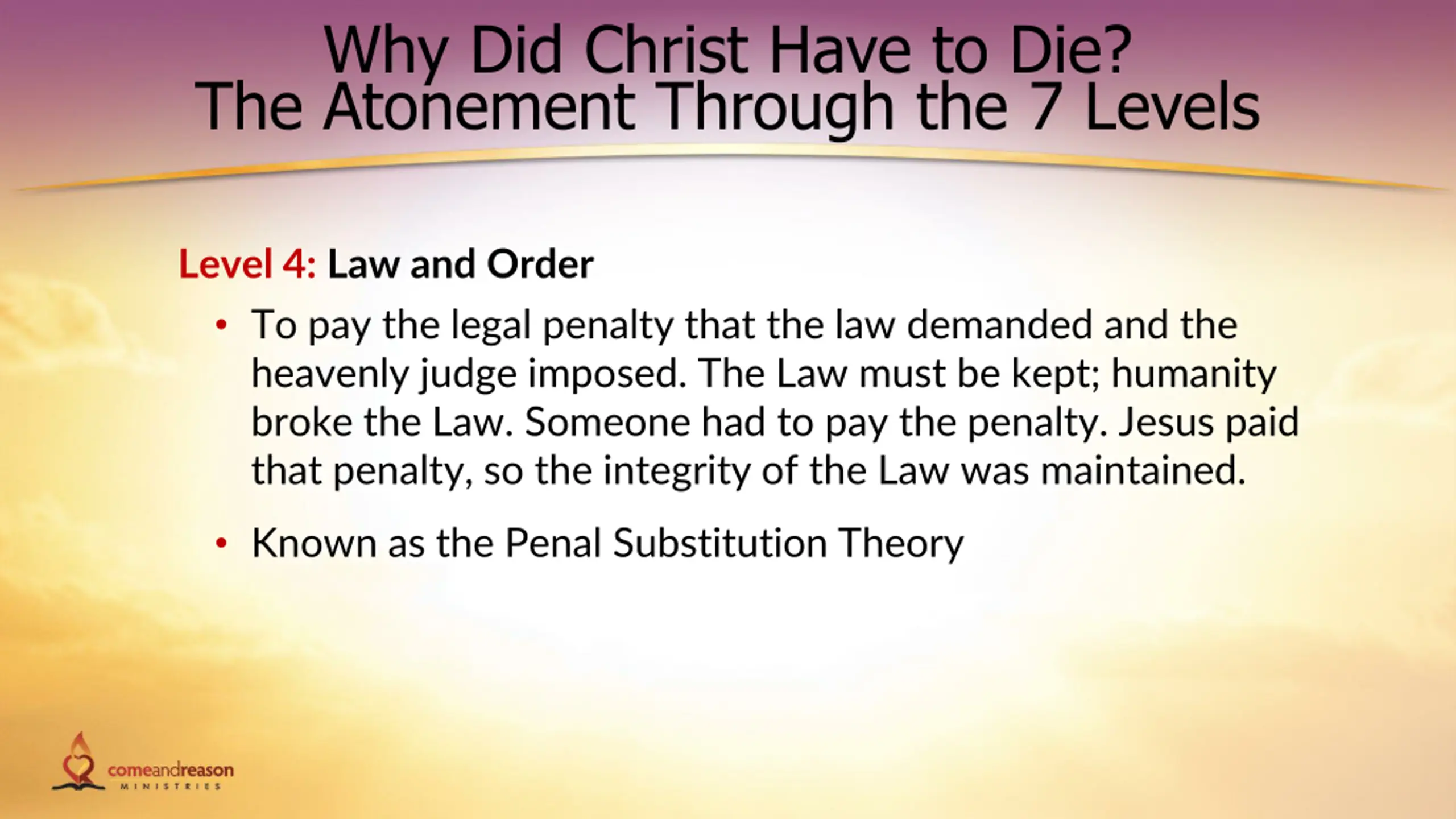 Why Did Christ Have to Die?
The Atonement Through the 7 Levels

Level 4: Law and Order

• To pay the legal penalty that the law demanded and the heavenly judge imposed. The Law must be kept; humanity broke the Law. Someone had to pay the penalty. Jesus paid that penalty, so the integrity of the Law was maintained.

• Known as the Penal Substitution Theory

comeandreason MINISTRIES